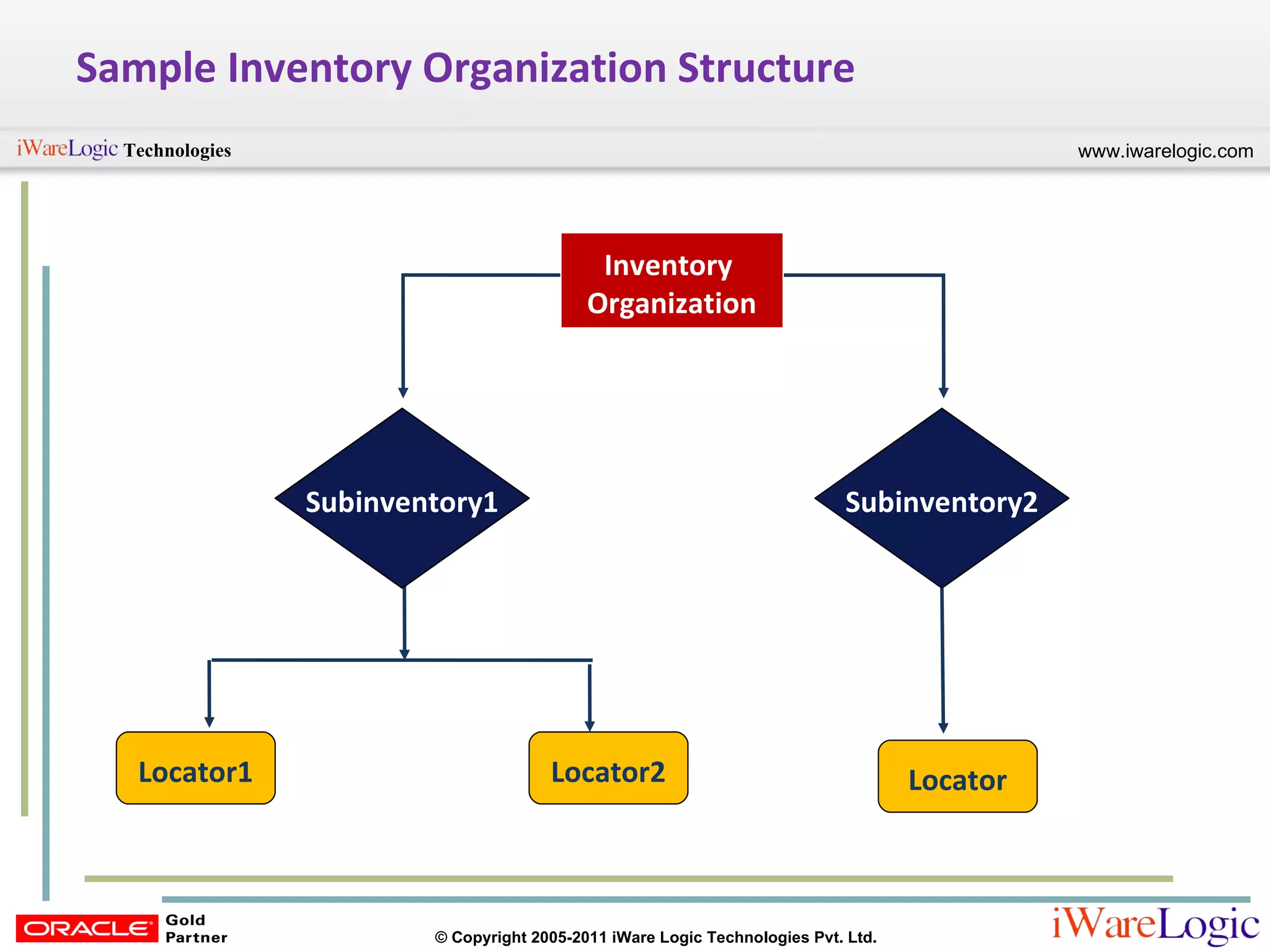 Sample Inventory Organization Structure

iWareLogic Technologies

www.iwarelogic.com

Inventory Organization

Subinventory1

Subinventory2

Locator1

Locator2

Locator

ORACLE Gold Partner

© Copyright 2005-2011 iWare Logic Technologies Pvt. Ltd.

iWareLogic